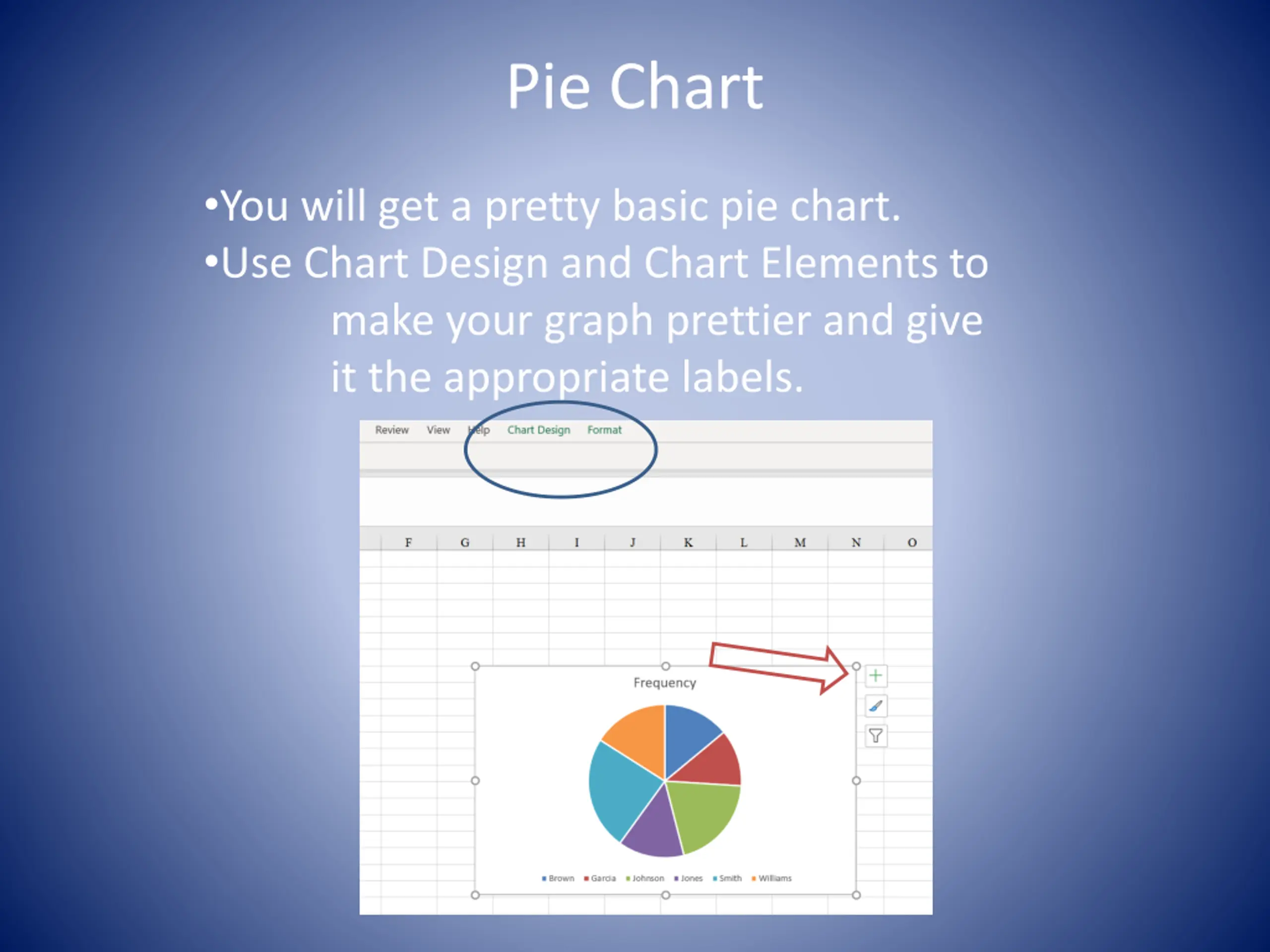 Pie Chart

•You will get a pretty basic pie chart.
•Use Chart Design and Chart Elements to make your graph prettier and give it the appropriate labels.

Review View Help Chart Design Format

F G H I J K L M N O

Frequency

Brown Garcia Johnson Jones Smith Williams